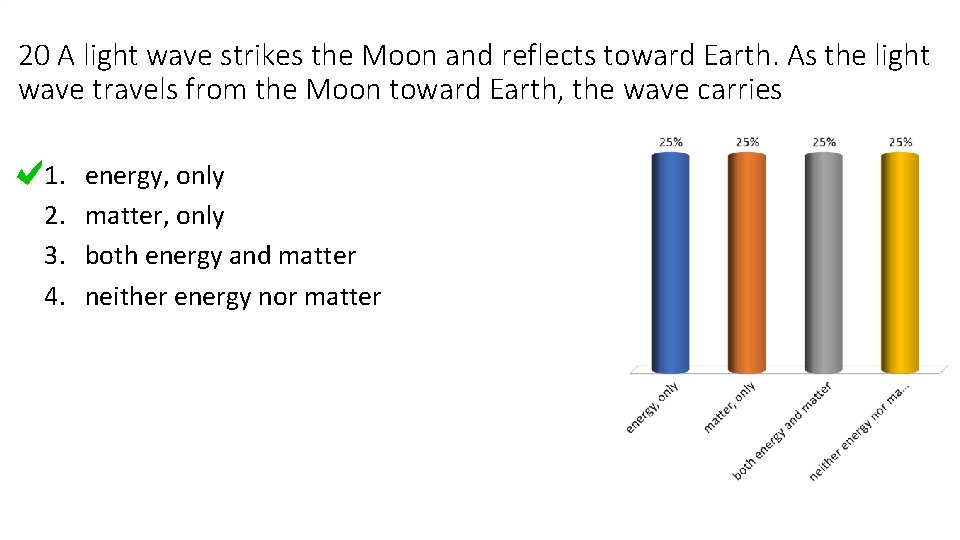 20 A light wave strikes the Moon and reflects toward Earth. As the light wave travels from the Moon toward Earth, the wave carries

1. energy, only
2. matter, only
3. both energy and matter
4. neither energy nor matter

25%
25%
25%
25%

energy, only
matter, only
both energy and matter
neither energy nor ma...